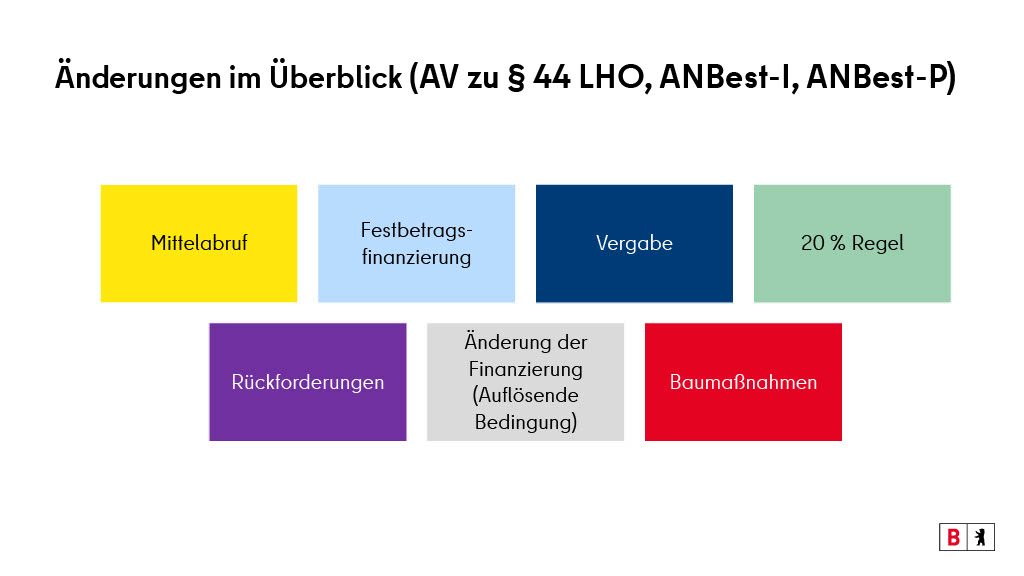 Änderungen im Überblick (AV zu § 44 LHO, ANBest-I, ANBest-P)

Mittelabruf

Festbetragsfinanzierung

Vergabe

20 % Regel

Rückforderungen

Änderung der Finanzierung (Auflösende Bedingung)

Baumaßnahmen

B